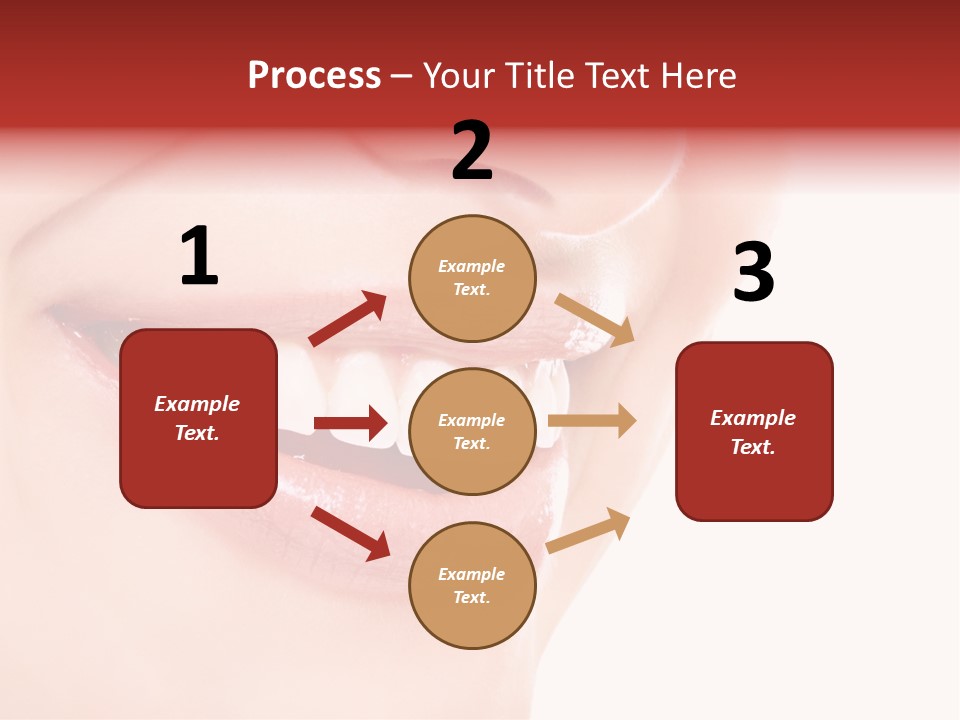 Process – Your Title Text Here

1

Example Text.

2

Example Text.

Example Text.

Example Text.

3

Example Text.